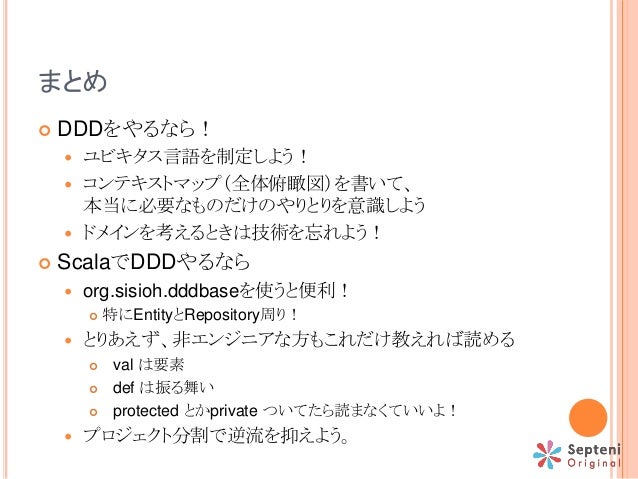 まとめ

DDDをやるなら！

ユビキタス言語を制定しよう！

コンテキストマップ（全体俯瞰図）を書いて、本当に必要なものだけのやりとりを意識しよう

ドメインを考えるときは技術を忘れよう！

ScalaでDDDやるなら

org.sisioh.dddbaseを使うと便利！

特にEntityとRepository周り！

とりあえず、非エンジニアな方もこれだけ教えれば読める

val は要素

def は振る舞い

protected とかprivate ついてたら読まなくていいよ！

プロジェクト分割で逆流を抑えよう。

Septeni Original